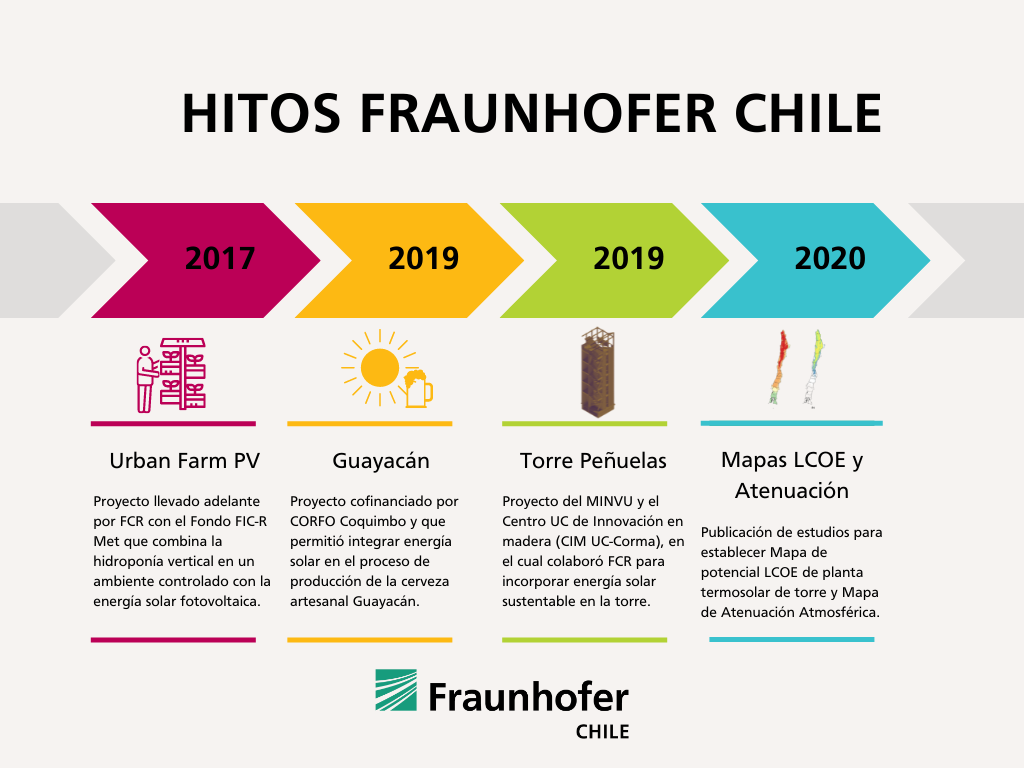 HITOS FRAUNHOFER CHILE

2017

2019

2019

2020

Urban Farm PV

Proyecto llevado adelante por FCR con el Fondo FIC-R Met que combina la hidroponía vertical en un ambiente controlado con la energía solar fotovoltaica.

Guayacán

Proyecto cofinanciado por CORFO Coquimbo y que permitió integrar energía solar en el proceso de producción de la cerveza artesanal Guayacán.

Torre Peñuelas

Proyecto del MINVU y el Centro UC de Innovación en madera (CIM UC-Corma), en el cual colaboró FCR para incorporar energía solar sustentable en la torre.

Mapas LCOE y Atenuación

Publicación de estudios para establecer Mapa de potencial LCOE de planta termosolar de torre y Mapa de Atenuación Atmosférica.

Fraunhofer
CHILE